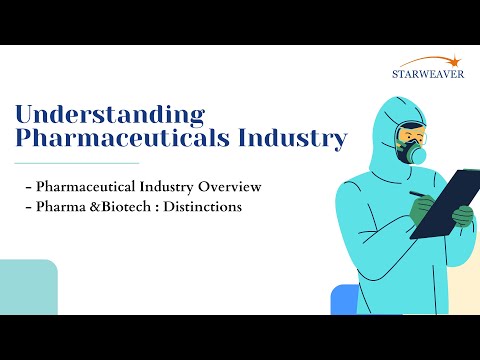 STARWEAVER

Understanding Pharmaceuticals Industry

- Pharmaceutical Industry Overview
- Pharma &Biotech : Distinctions